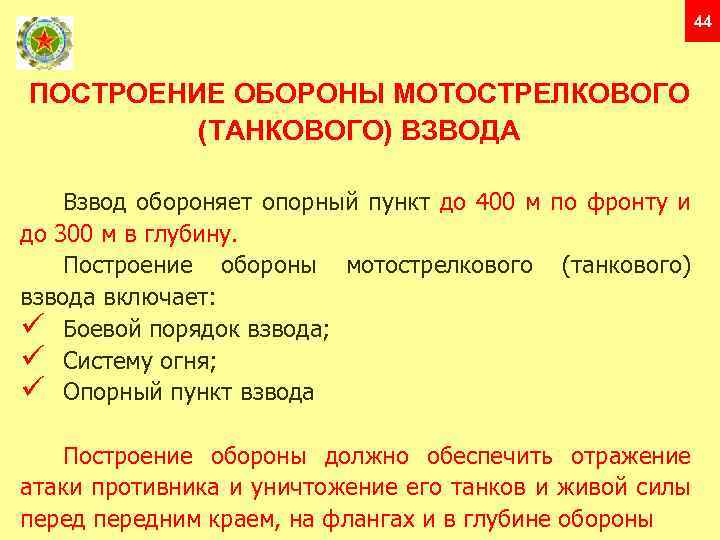 44

ПОСТРОЕНИЕ ОБОРОНЫ МОТОСТРЕЛКОВОГО (ТАНКОВОГО) ВЗВОДА

Взвод обороняет опорный пункт до 400 м по фронту и до 300 м в глубину.

Построение обороны мотострелкового (танкового) взвода включает:
✓ Боевой порядок взвода;
✓ Систему огня;
✓ Опорный пункт взвода

Построение обороны должно обеспечить отражение атаки противника и уничтожение его танков и живой силы перед передним краем, на флангах и в глубине обороны